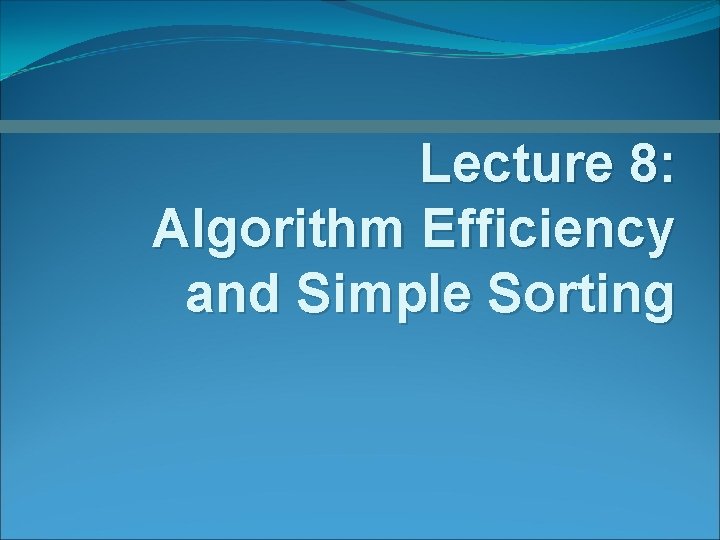 Lecture 8:
Algorithm Efficiency and Simple Sorting